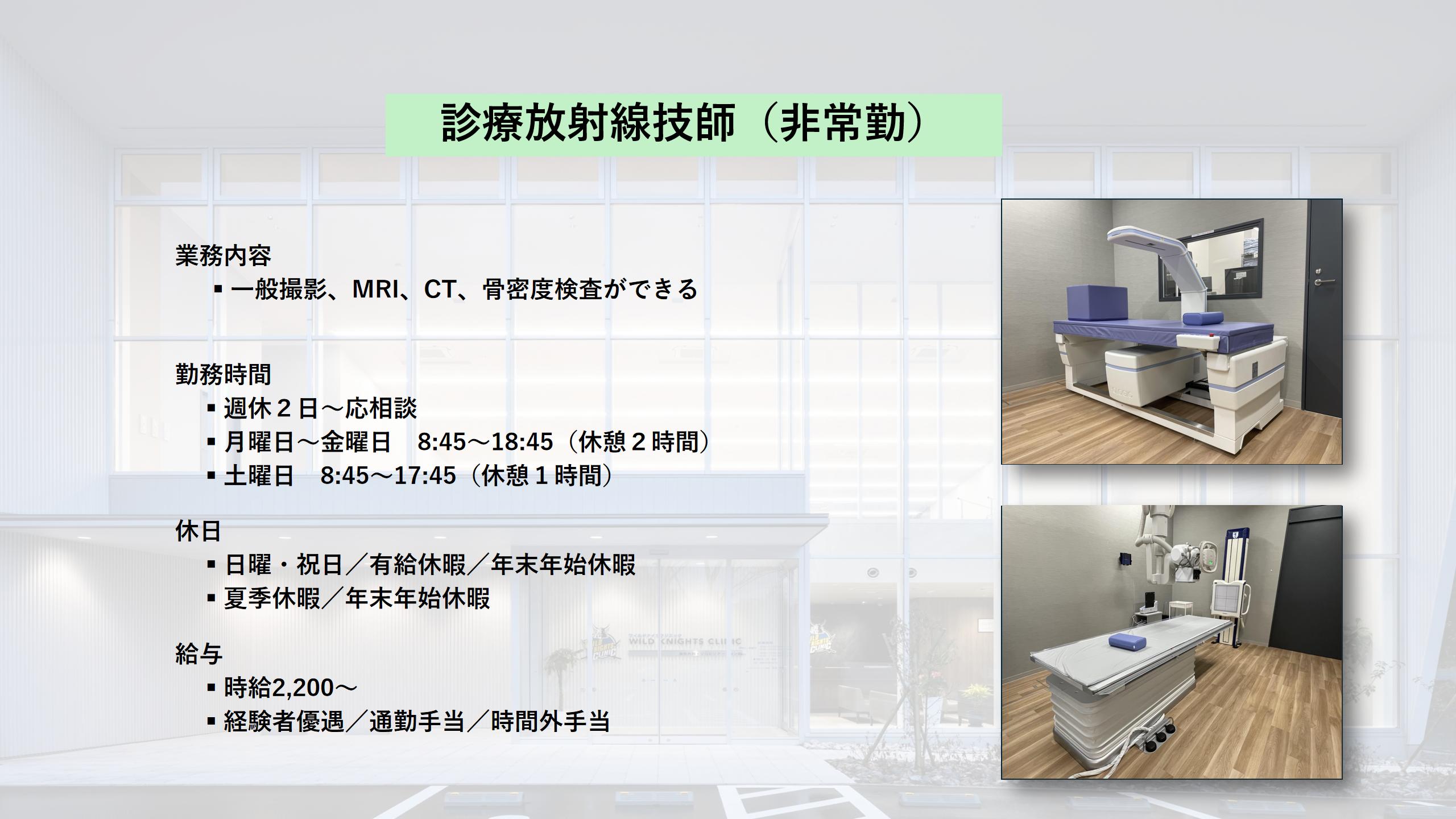 診療放射線技師（非常勤）

業務内容

▪ 一般撮影、MRI、CT、骨密度検査ができる

勤務時間

▪ 週休２日～応相談
▪ 月曜日～金曜日　8:45～18:45（休憩２時間）
▪ 土曜日　8:45～17:45（休憩１時間）

休日

▪ 日曜・祝日／有給休暇／年末年始休暇
▪ 夏季休暇／年末年始休暇

給与

▪ 時給2,200～
▪ 経験者優遇／通勤手当／時間外手当

WILD KNIGHTS CLINIC